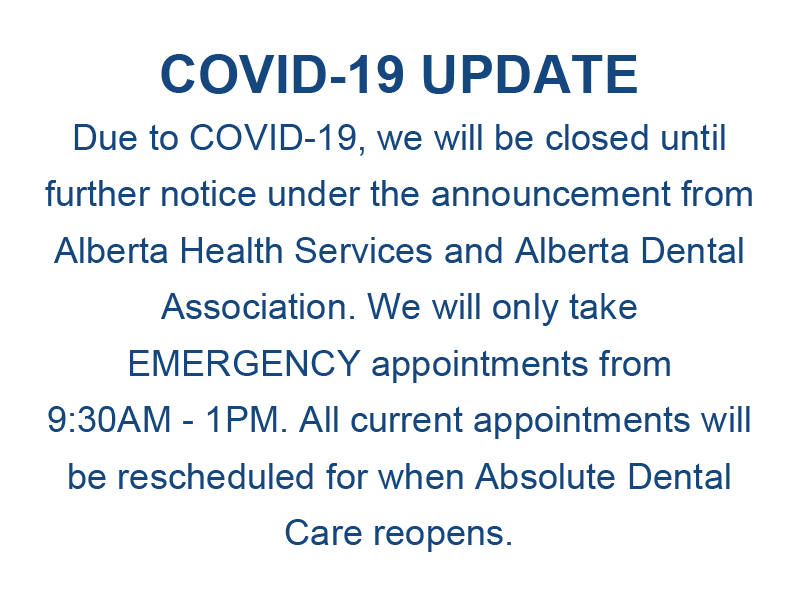 COVID-19 UPDATE

Due to COVID-19, we will be closed until further notice under the announcement from Alberta Health Services and Alberta Dental Association. We will only take EMERGENCY appointments from 9:30AM - 1PM. All current appointments will be rescheduled for when Absolute Dental Care reopens.